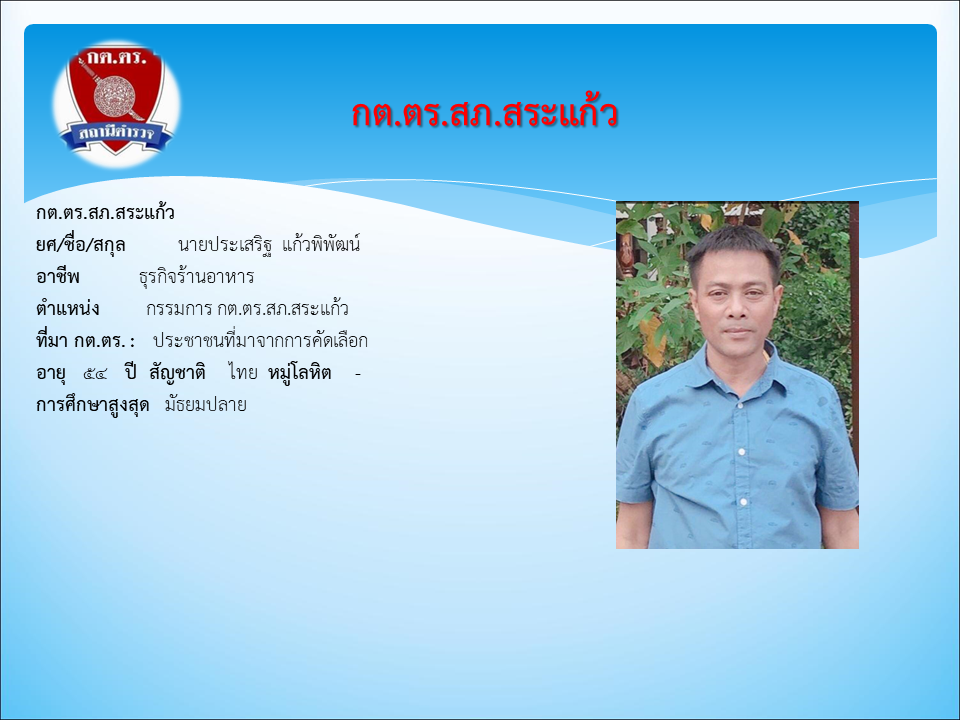 กต.ตร.
สถานีตำรวจ

กต.ตร.สภ.สระแก้ว

กต.ตร.สภ.สระแก้ว
ยศ/ชื่อ/สกุล นายประเสริฐ แก้วพิพัฒน์
อาชีพ ธุรกิจร้านอาหาร
ตำแหน่ง กรรมการ กต.ตร.สภ.สระแก้ว
ที่มา กต.ตร. : ประชาชนที่มาจากการคัดเลือก
อายุ ๕๔ ปี สัญชาติ ไทย หมู่โลหิต -
การศึกษาสูงสุด มัธยมปลาย